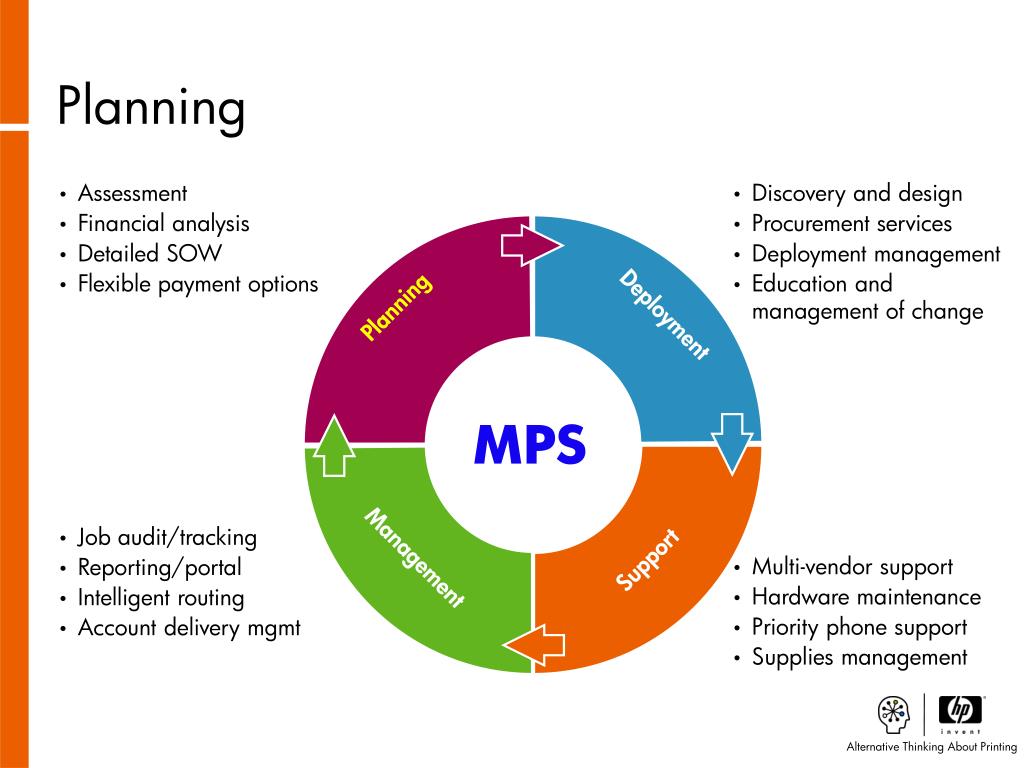 Planning

• Assessment
• Financial analysis
• Detailed SOW
• Flexible payment options

• Discovery and design
• Procurement services
• Deployment management
• Education and management of change

Planning

Deployment

MPS

Management

Support

• Job audit/tracking
• Reporting/portal
• Intelligent routing
• Account delivery mgmt

• Multi-vendor support
• Hardware maintenance
• Priority phone support
• Supplies management

hp
invent

Alternative Thinking About Printing